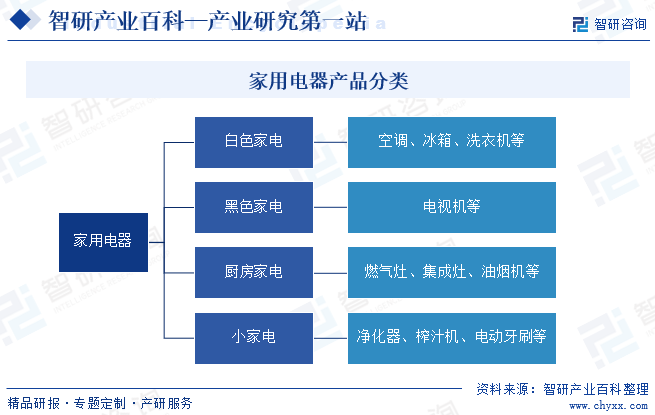 智研产业百科—产业研究第一站

智研咨询

家用电器产品分类

家用电器

白色家电

空调、冰箱、洗衣机等

黑色家电

电视机等

厨房家电

燃气灶、集成灶、油烟机等

小家电

净化器、榨汁机、电动牙刷等

精品研报 · 专题定制 · 产研服务

资料来源：智研产业百科整理

www.chyxx.com